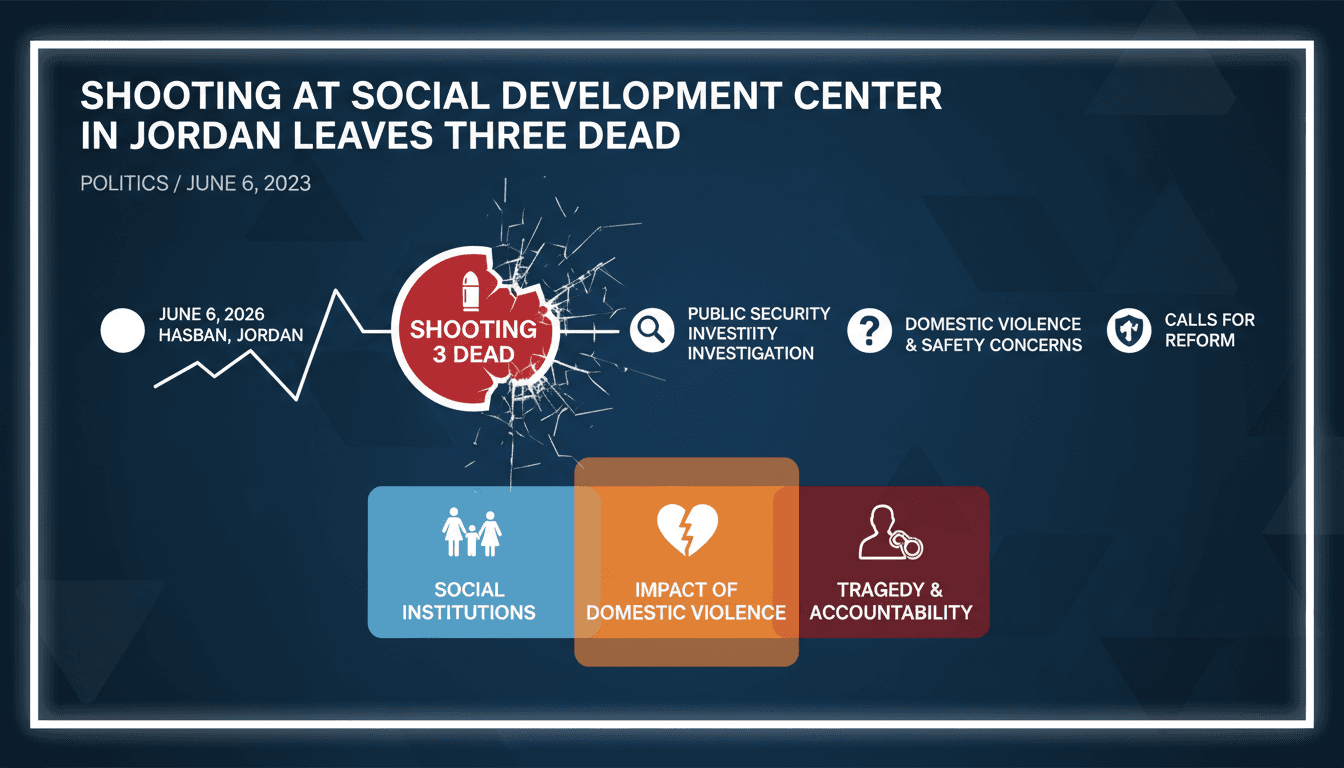 SHOOTING AT SOCIAL DEVELOPMENT CENTER IN JORDAN LEAVES THREE DEAD

POLITICS / JUNE 6, 2023

JUNE 6, 2026
HASBAN, JORDAN

SHOOTING
3 DEAD

PUBLIC SECURITY
INVESTIITY
INVESTIGATION

DOMESTIC VIOLENCE
& SAFETY CONCERNS

CALLS FOR
REFORM

SOCIAL
INSTITUTIONS

IMPACT OF
DOMESTIC VIOLENCE

TRAGEDY &
ACCOUNTABILITY